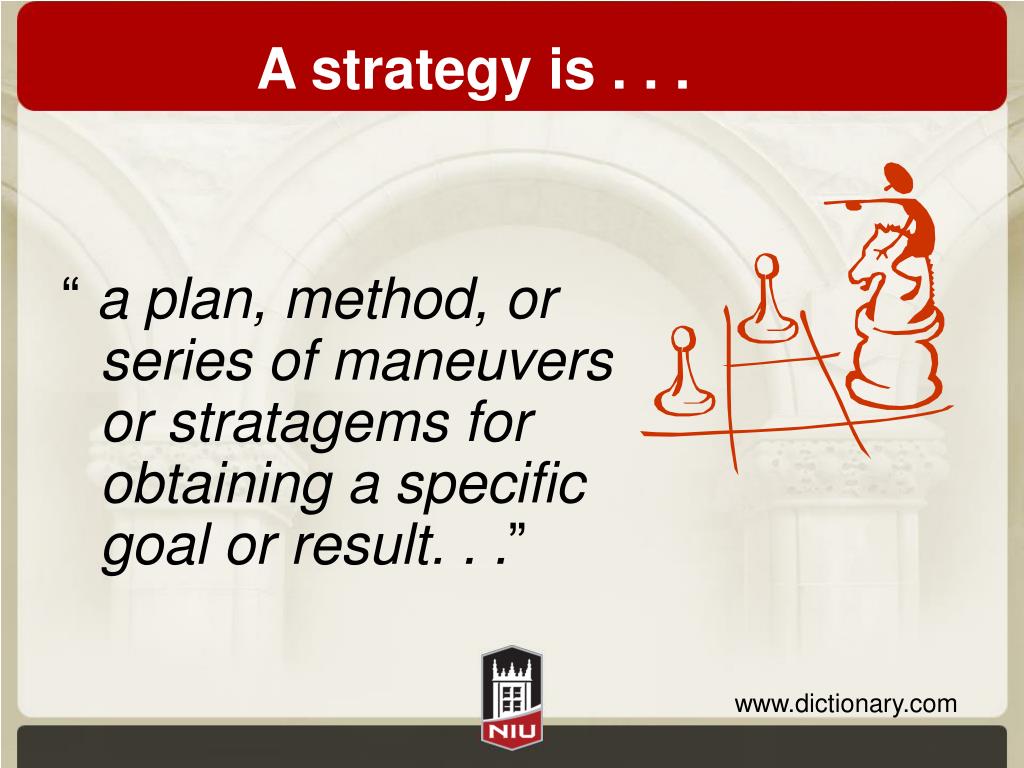 A strategy is . . .

“ a plan, method, or series of maneuvers or stratagems for obtaining a specific goal or result. . .”

NIU

www.dictionary.com